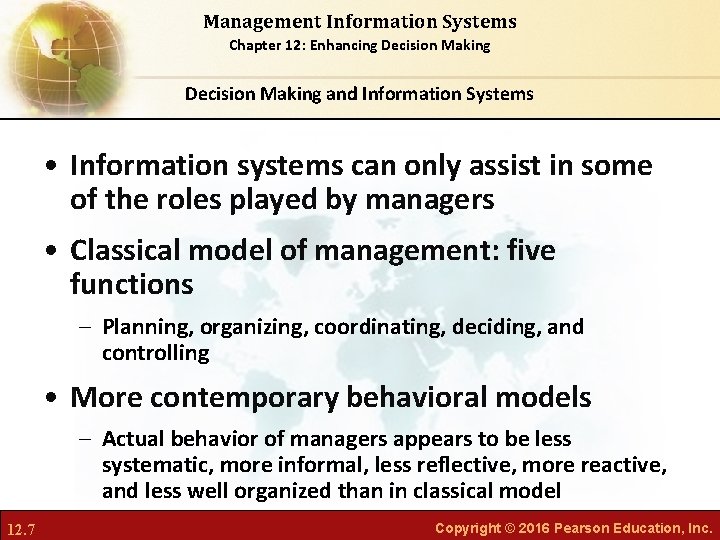 Management Information Systems
Chapter 12: Enhancing Decision Making

Decision Making and Information Systems

• Information systems can only assist in some of the roles played by managers

• Classical model of management: five functions

– Planning, organizing, coordinating, deciding, and controlling

• More contemporary behavioral models

– Actual behavior of managers appears to be less systematic, more informal, less reflective, more reactive, and less well organized than in classical model

12.7

Copyright © 2016 Pearson Education, Inc.